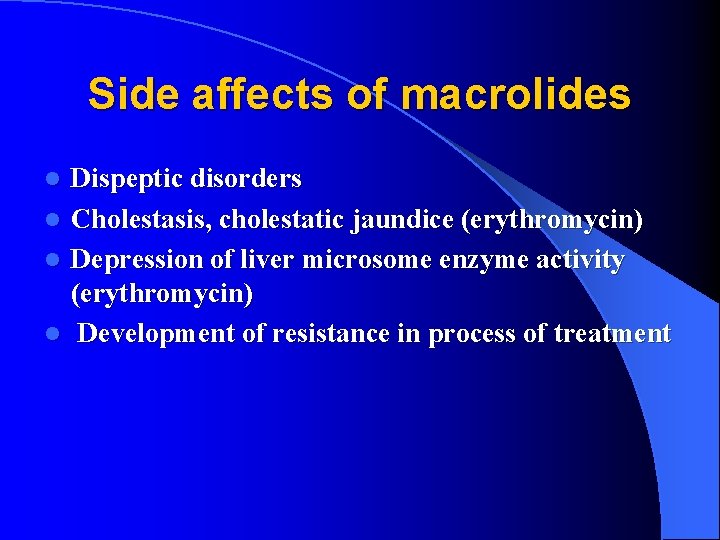 Side affects of macrolides

- Dispeptic disorders
- Cholestasis, cholestatic jaundice (erythromycin)
- Depression of liver microsome enzyme activity (erythromycin)
- Development of resistance in process of treatment